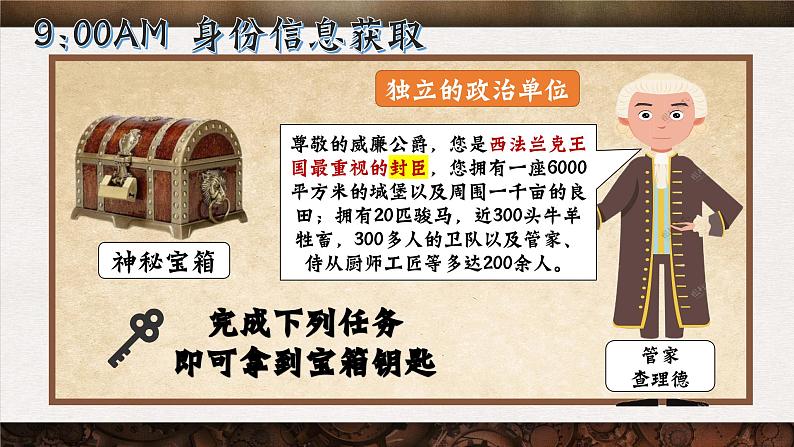 9:00AM 身份信息获取

独立的政治单位

尊敬的威廉公爵，您是西法兰克王国最重视的封臣，您拥有一座6000平方米的城堡以及周围一千亩的良田；拥有20匹骏马，近300头牛羊牲畜，300多人的卫队以及管家、侍从厨师工匠等多达200余人。

神秘宝箱

完成下列任务
即可拿到宝箱钥匙

管家
查理德